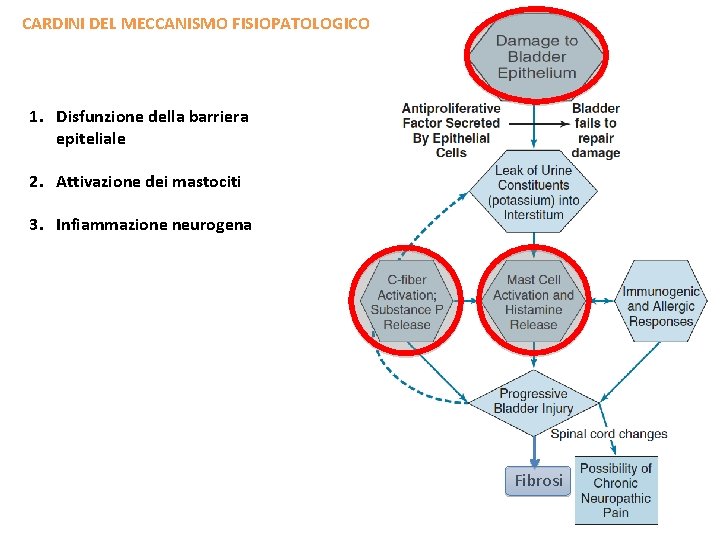 CARDINI DEL MECCANISMO FISIOPATOLOGICO

1. Disfunzione della barriera epiteliale

2. Attivazione dei mastociti

3. Infiammazione neurogena

Damage to Bladder Epithelium

Antiproliferative Factor Secreted By Epithelial Cells

Bladder fails to repair damage

Leak of Urine Constituents (potassium) into Interstitum

C-fiber Activation; Substance P Release

Mast Cell Activation and Histamine Release

Immunogenic and Allergic Responses

Progressive Bladder Injury

Spinal cord changes

Fibrosi

Possibility of Chronic Neuropathic Pain